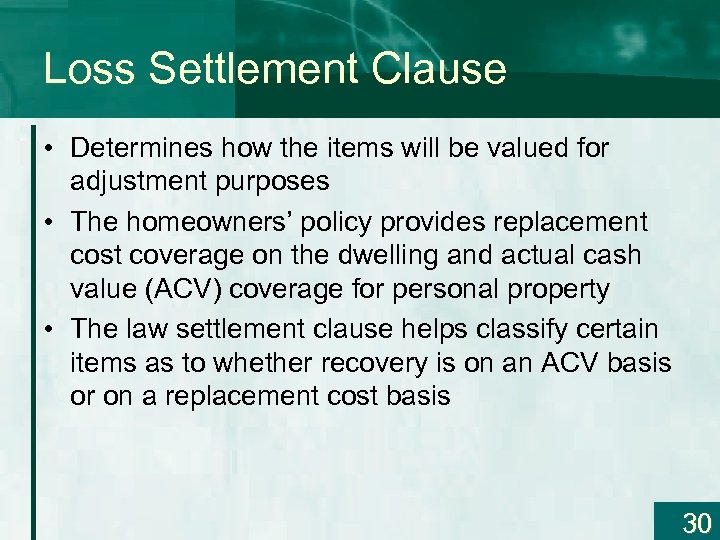 Loss Settlement Clause

• Determines how the items will be valued for adjustment purposes

• The homeowners' policy provides replacement cost coverage on the dwelling and actual cash value (ACV) coverage for personal property

• The law settlement clause helps classify certain items as to whether recovery is on an ACV basis or on a replacement cost basis

30